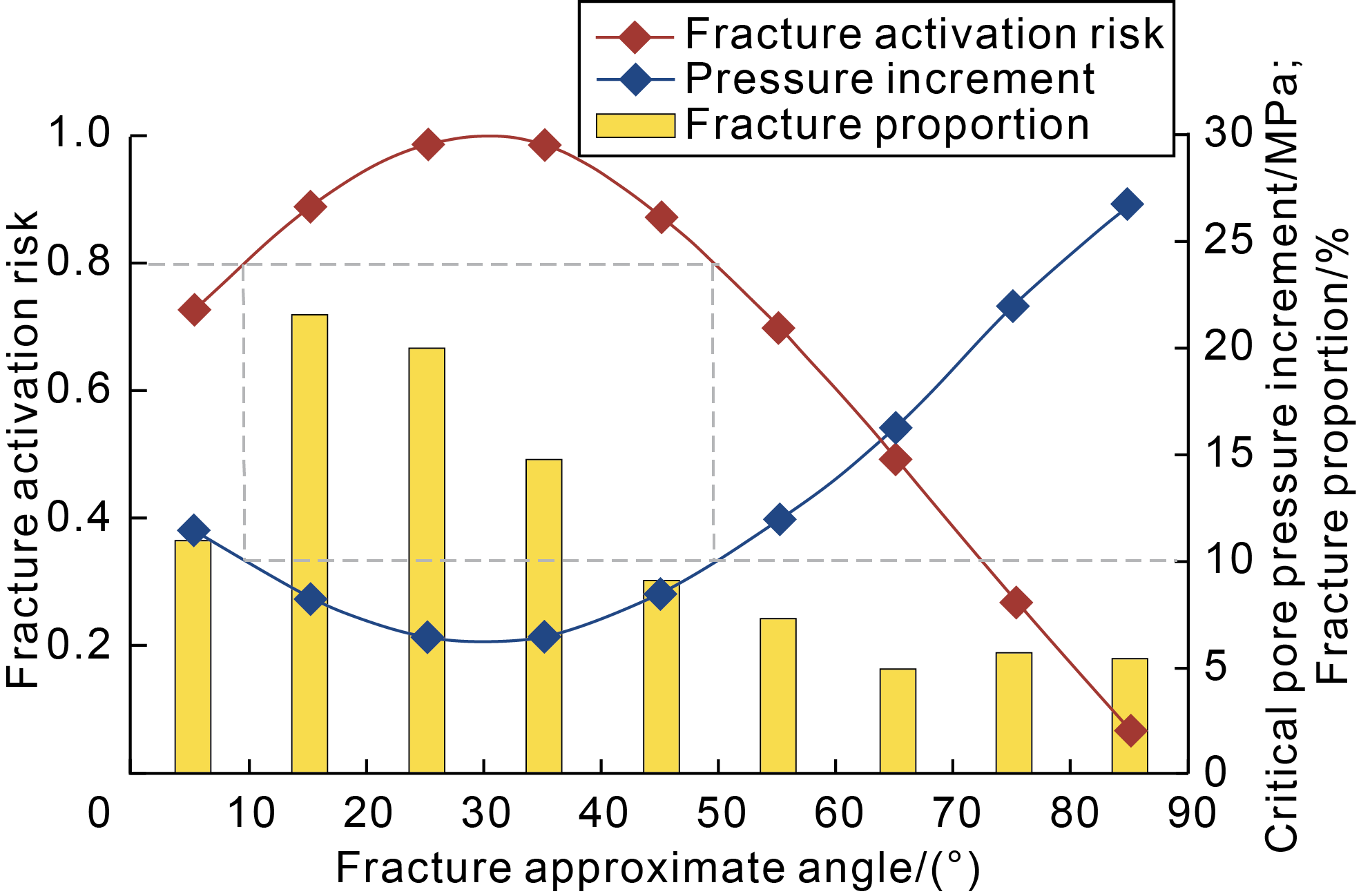 Fracture activation risk
Pressure increment
Fracture proportion

Fracture activation risk

1.0
0.8
0.6
0.4
0.2

0
10
20
30
40
50
60
70
80
90

Fracture approximate angle/(°)

30
25
20
15
10
5
0

Critical pore pressure increment/MPa;
Fracture proportion/%